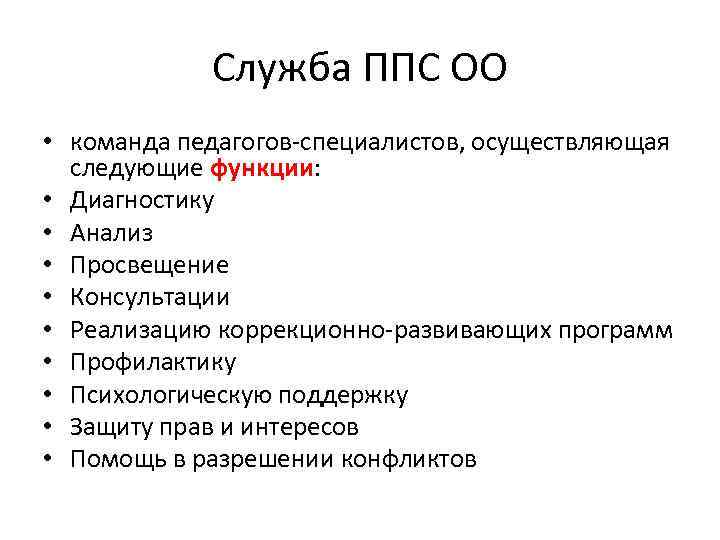 Служба ППС ОО

• команда педагогов-специалистов, осуществляющая следующие функции:
• Диагностику
• Анализ
• Просвещение
• Консультации
• Реализацию коррекционно-развивающих программ
• Профилактику
• Психологическую поддержку
• Защиту прав и интересов
• Помощь в разрешении конфликтов